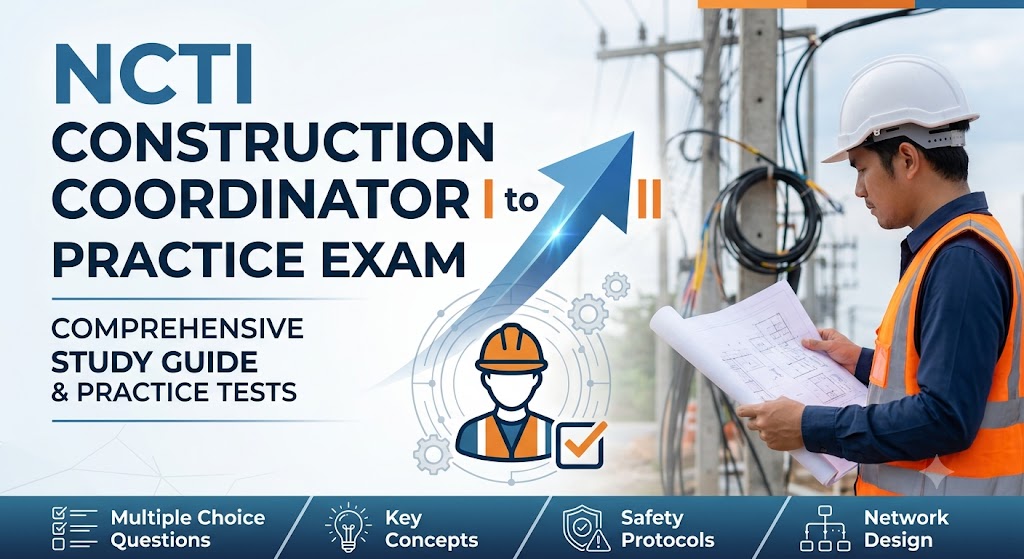 NCTI
CONSTRUCTION COORDINATOR I to II
PRACTICE EXAM

COMPREHENSIVE
STUDY GUIDE
& PRACTICE TESTS

Multiple Choice Questions

Key Concepts

Safety Protocols

Network Design